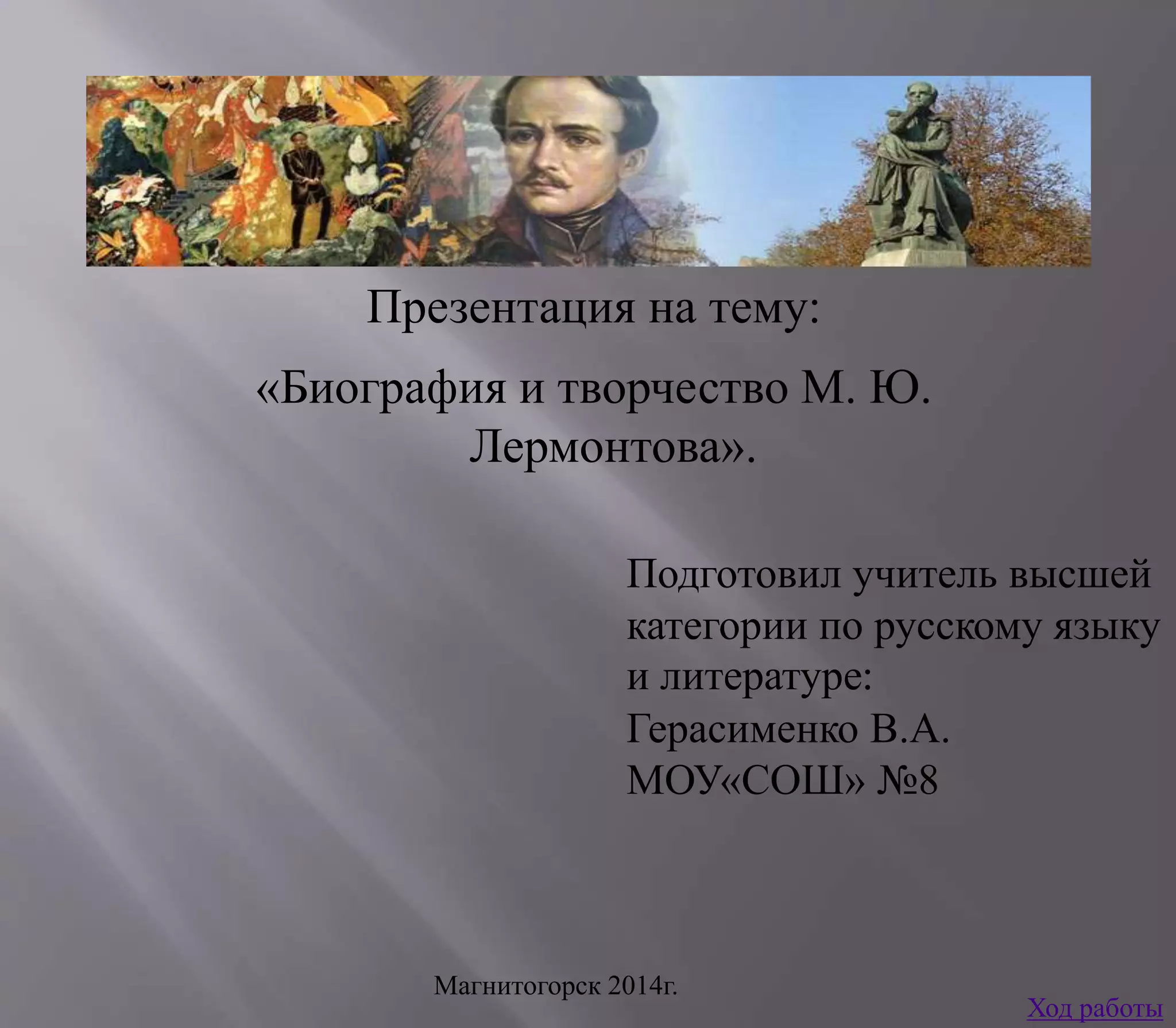 Презентация на тему:

«Биография и творчество М. Ю. Лермонтова».

Подготовил учитель высшей категории по русскому языку и литературе:
Герасименко В.А.
МОУ«СОШ» №8

Магнитогорск 2014г.

Ход работы